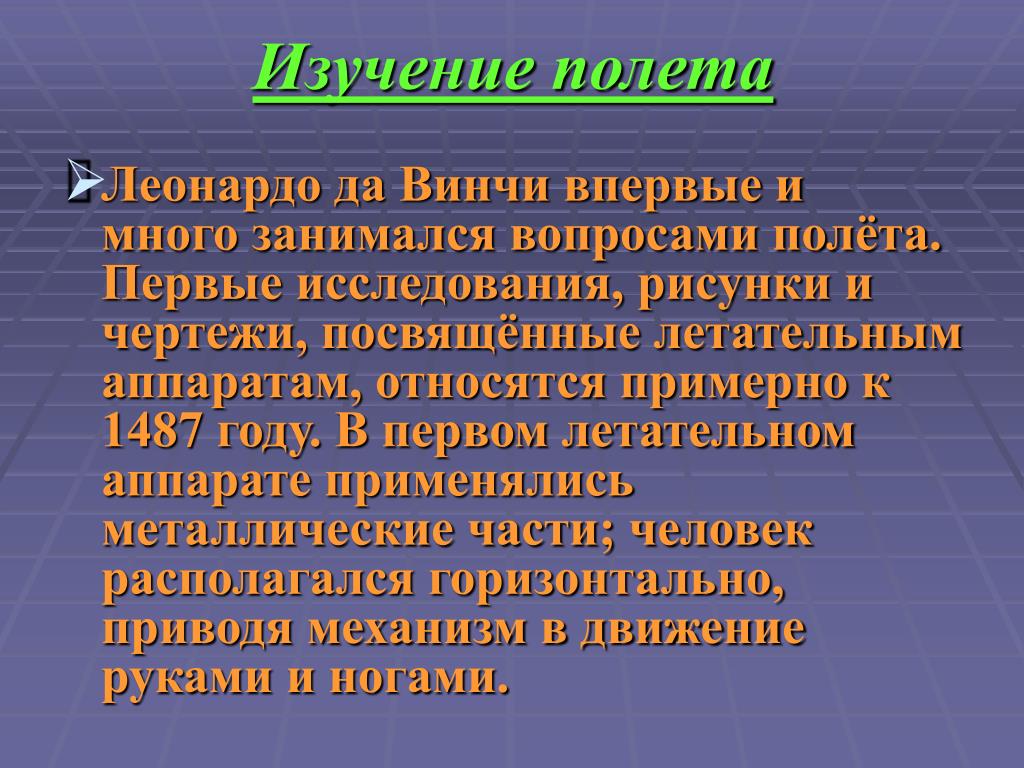 Изучение полета

Леонардо да Винчи впервые и много занимался вопросами полёта. Первые исследования, рисунки и чертежи, посвящённые летательным аппаратам, относятся примерно к 1487 году. В первом летательном аппарате применялись металлические части; человек располагался горизонтально, приводя механизм в движение руками и ногами.